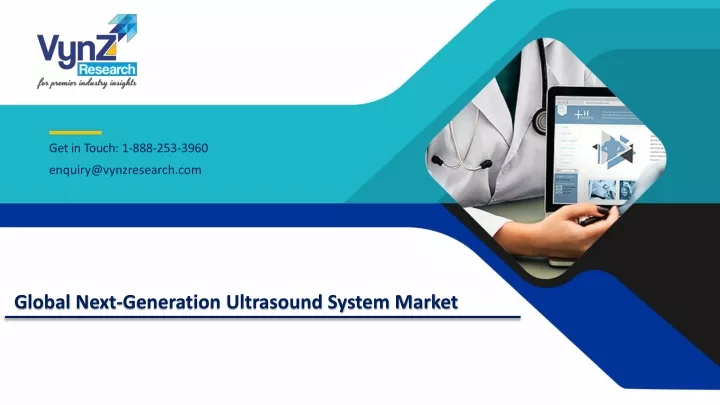 VynZ Research
for premier industry insights

Get in Touch: 1-888-253-3960
enquiry@vynzresearch.com

Global Next-Generation Ultrasound System Market